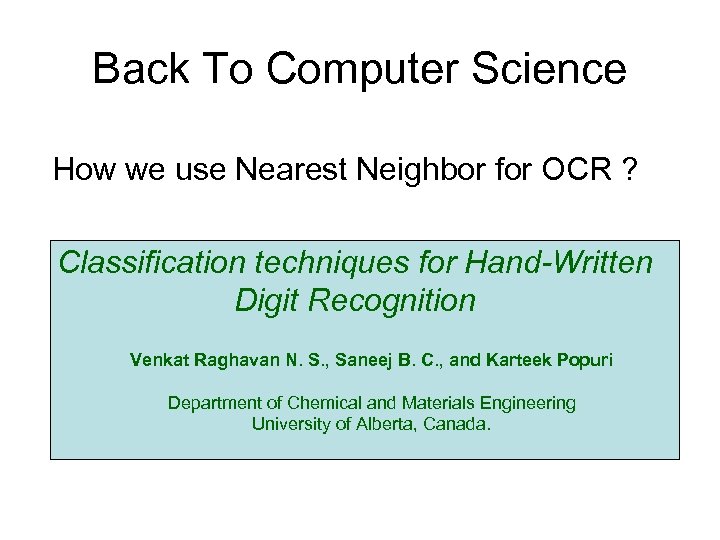 Back To Computer Science

How we use Nearest Neighbor for OCR ?

Classification techniques for Hand-Written Digit Recognition

Venkat Raghavan N. S., Saneej B. C., and Karteek Popuri

Department of Chemical and Materials Engineering
University of Alberta, Canada.